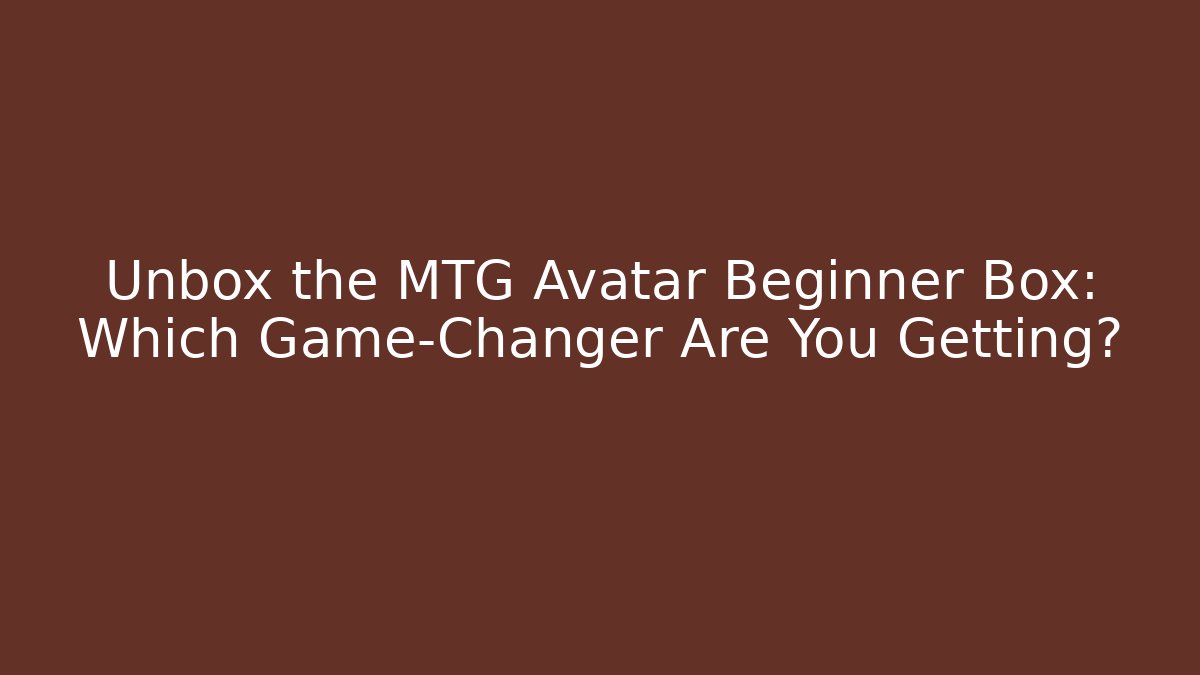 Unbox the MTG Avatar Beginner Box: Which Game-Changer Are You Getting?